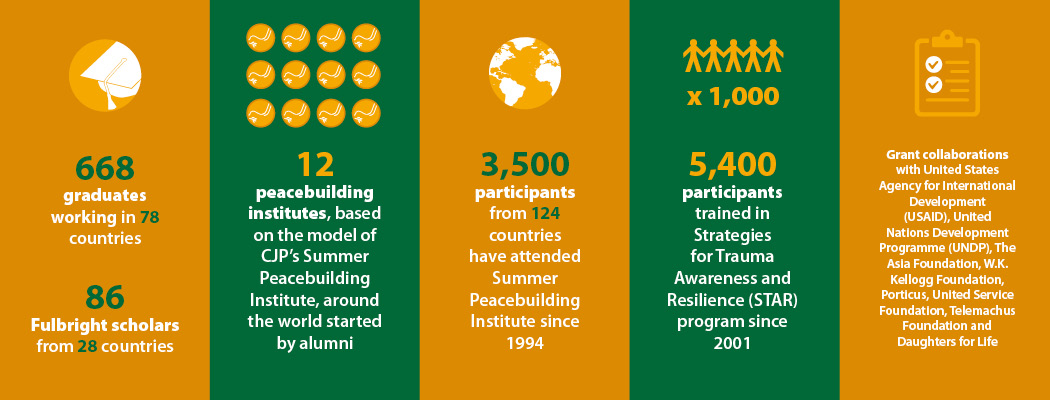 668
graduates working in 78 countries

86
Fulbright scholars from 28 countries

12
peacebuilding institutes, based on the model of CJP's Summer Peacebuilding Institute, around the world started by alumni

3,500
participants from 124 countries have attended Summer Peacebuilding Institute since 1994

x 1,000

5,400
participants trained in Strategies for Trauma Awareness and Resilience (STAR) program since 2001

Grant collaborations with United States Agency for International Development (USAID), United Nations Development Programme (UNDP), The Asia Foundation, W.K. Kellogg Foundation, Porticus, United Service Foundation, Telemachus Foundation and Daughters for Life